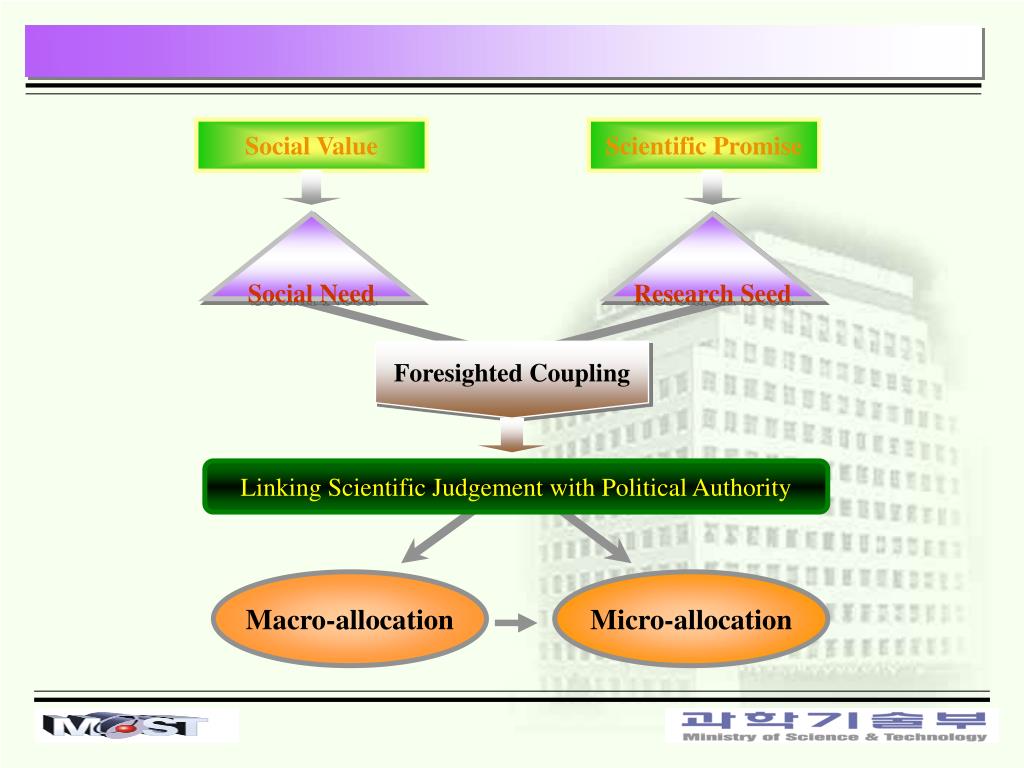 Social Value

Scientific Promise

Social Need

Research Seed

Foresighted Coupling

Linking Scientific Judgement with Political Authority

Macro-allocation

Micro-allocation

MOST

과학기술부
Ministry of Science & Technology